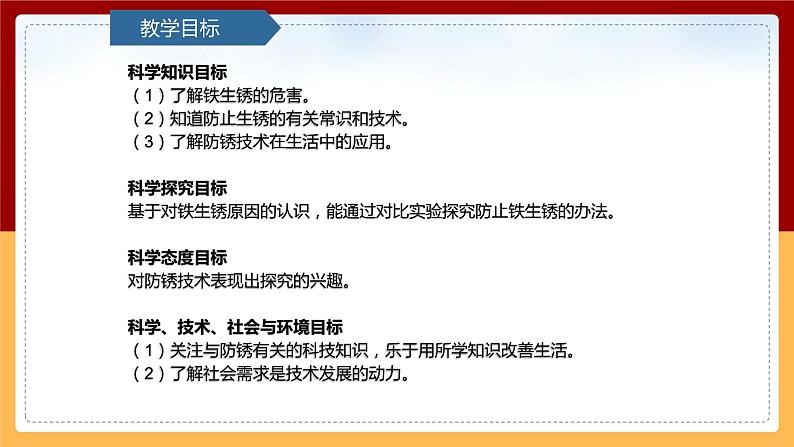 教学目标

科学知识目标
（1）了解铁生锈的危害。
（2）知道防止生锈的有关常识和技术。
（3）了解防锈技术在生活中的应用。

科学探究目标
基于对铁生锈原因的认识，能通过对比实验探究防止铁生锈的办法。

科学态度目标
对防锈技术表现出探究的兴趣。

科学、技术、社会与环境目标
（1）关注与防锈有关的科技知识，乐于用所学知识改善生活。
（2）了解社会需求是技术发展的动力。